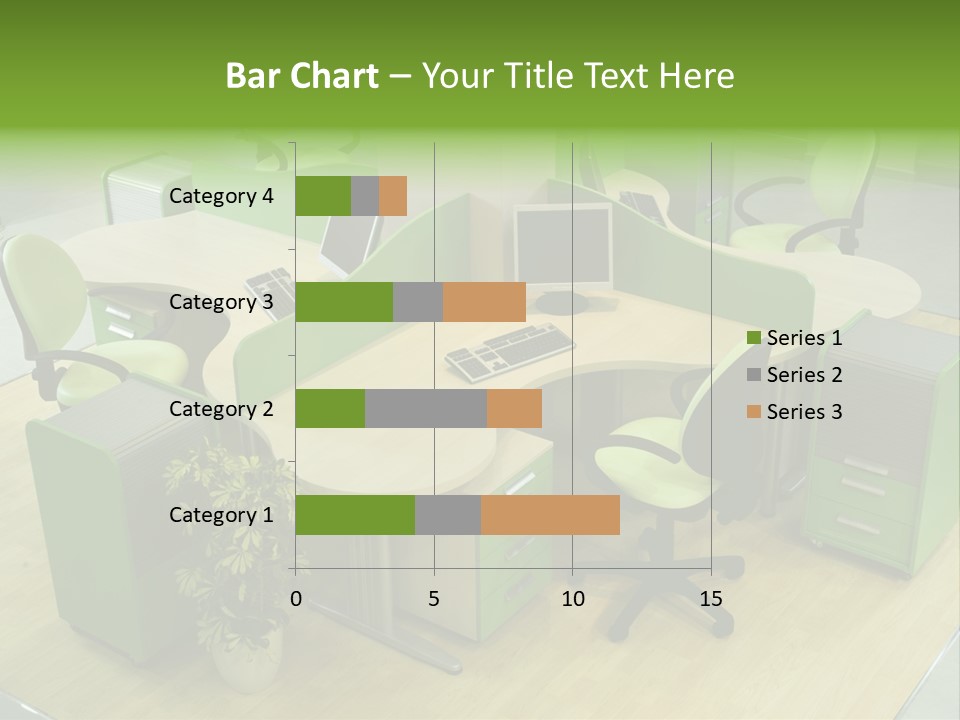 Bar Chart – Your Title Text Here

Category 4
Category 3
Category 2
Category 1

0
5
10
15

Series 1
Series 2
Series 3